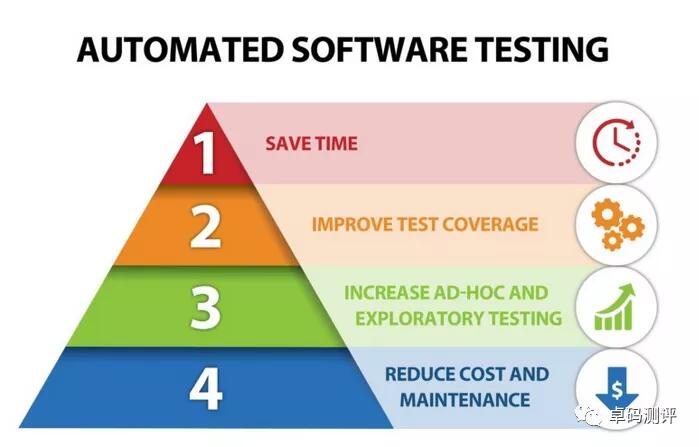 AUTOMATED SOFTWARE TESTING

1 SAVE TIME

2 IMPROVE TEST COVERAGE

3 INCREASE AD-HOC AND EXPLORATORY TESTING

4 REDUCE COST AND MAINTENANCE

$

卓码测评